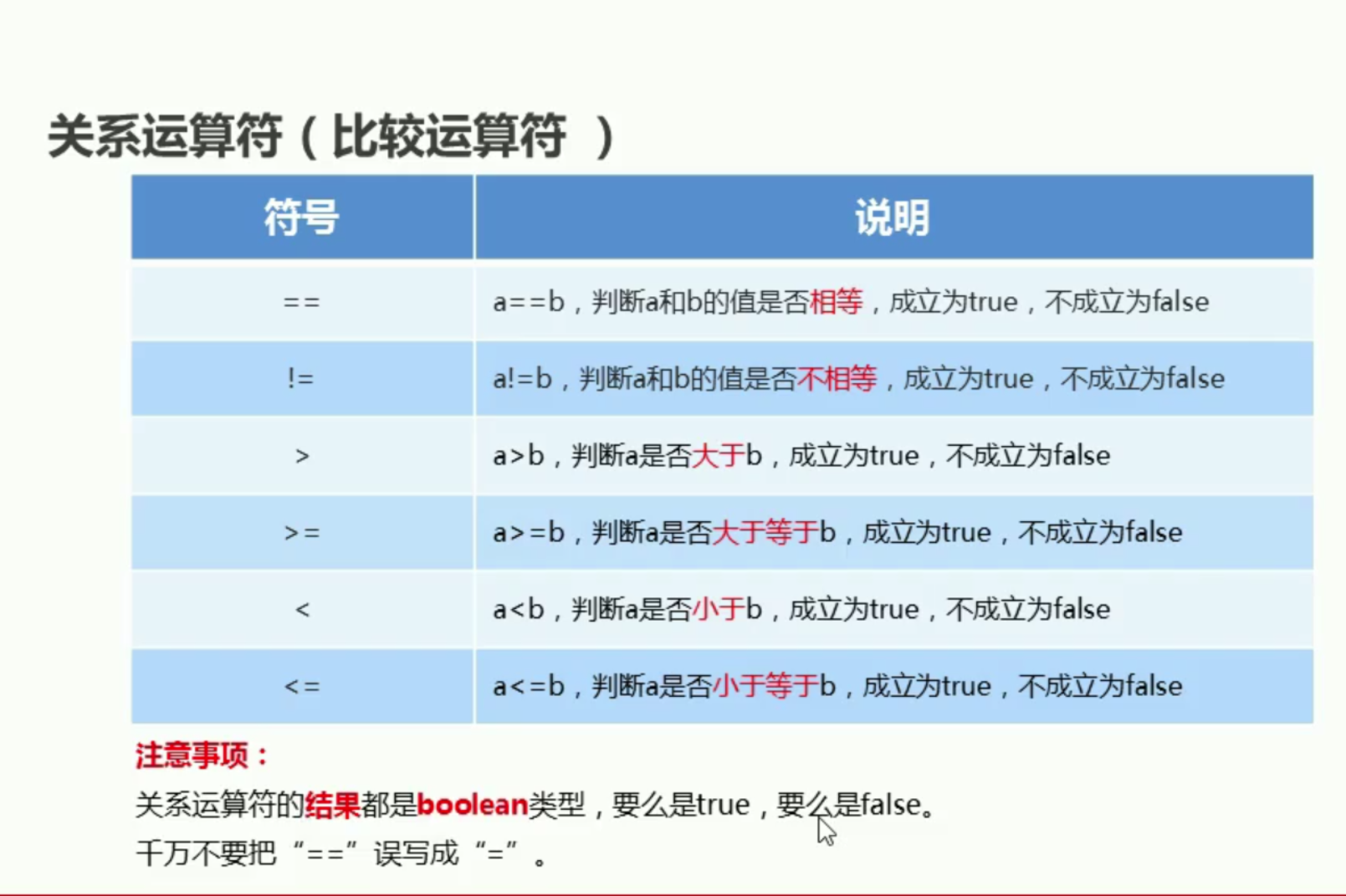 关系运算符（比较运算符 ）

| 符号 | 说明 |
|---|---|
| == | a==b，判断a和b的值是否相等，成立为true，不成立为false |
| != | a!=b，判断a和b的值是否不相等，成立为true，不成立为false |
| > | a>b，判断a是否大于b，成立为true，不成立为false |
| >= | a>=b，判断a是否大于等于b，成立为true，不成立为false |
| < | a<b，判断a是否小于b，成立为true，不成立为false |
| <= | a<=b，判断a是否小于等于b，成立为true，不成立为false |

注意事项：
关系运算符的结果都是boolean类型，要么是true，要么是false。
千万不要把“==”误写成“=”。